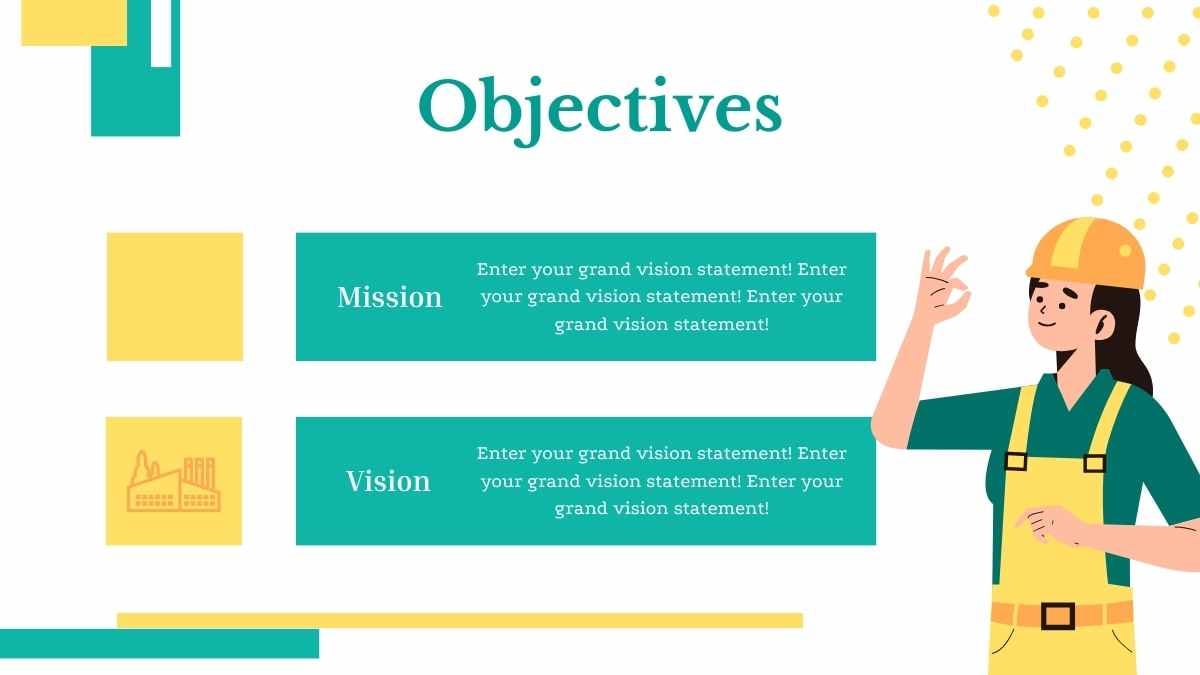 Objectives

Mission

Enter your grand vision statement! Enter your grand vision statement! Enter your grand vision statement!

Vision

Enter your grand vision statement! Enter your grand vision statement! Enter your grand vision statement!